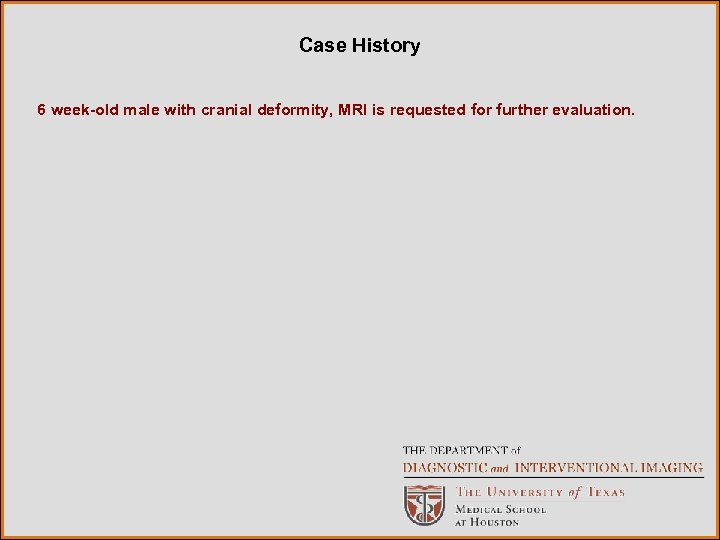 Case History

6 week-old male with cranial deformity, MRI is requested for further evaluation.

THE DEPARTMENT of
DIAGNOSTIC and INTERVENTIONAL IMAGING

THE UNIVERSITY of TEXAS
MEDICAL SCHOOL
AT HOUSTON